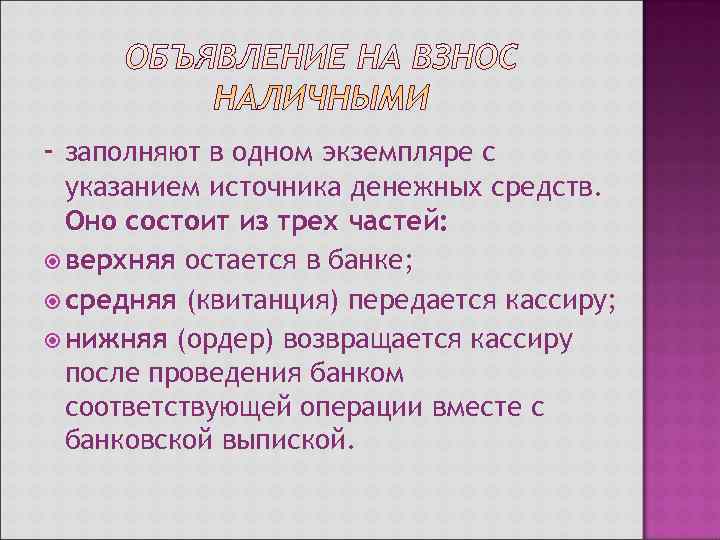 ОБЪЯВЛЕНИЕ НА ВЗНОС НАЛИЧНЫМИ

- заполняют в одном экземпляре с указанием источника денежных средств. Оно состоит из трех частей:

верхняя остается в банке;

средняя (квитанция) передается кассиру;

нижняя (ордер) возвращается кассиру после проведения банком соответствующей операции вместе с банковской выпиской.